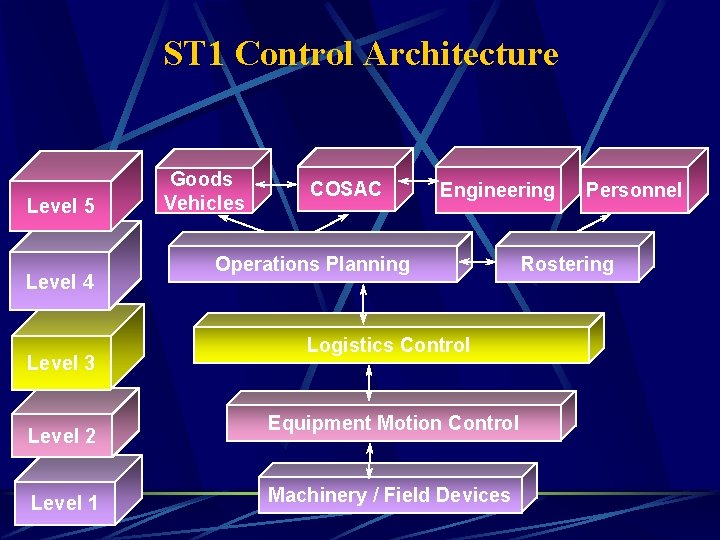 ST1 Control Architecture

Level 5

Level 4

Level 3

Level 2

Level 1

Goods Vehicles

COSAC

Engineering

Personnel

Operations Planning

Rostering

Logistics Control

Equipment Motion Control

Machinery / Field Devices